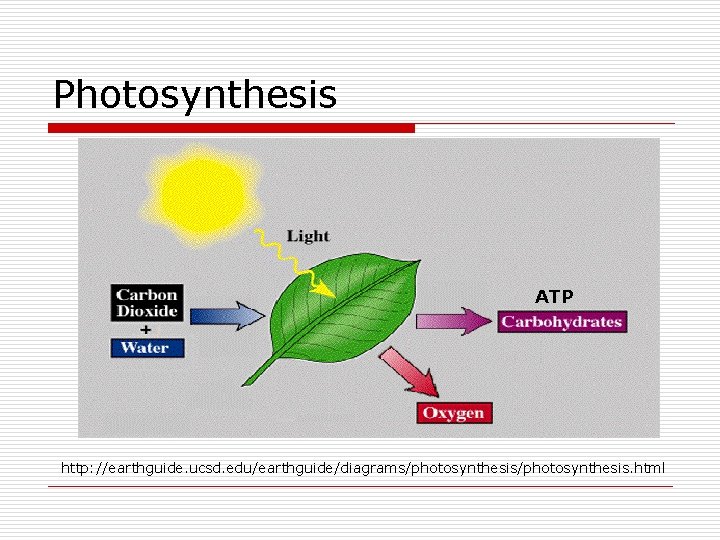 Photosynthesis

Light

Carbon Dioxide
+
Water

ATP
Carbohydrates

Oxygen

http://earthguide.ucsd.edu/earthguide/diagrams/photosynthesis/photosynthesis.html